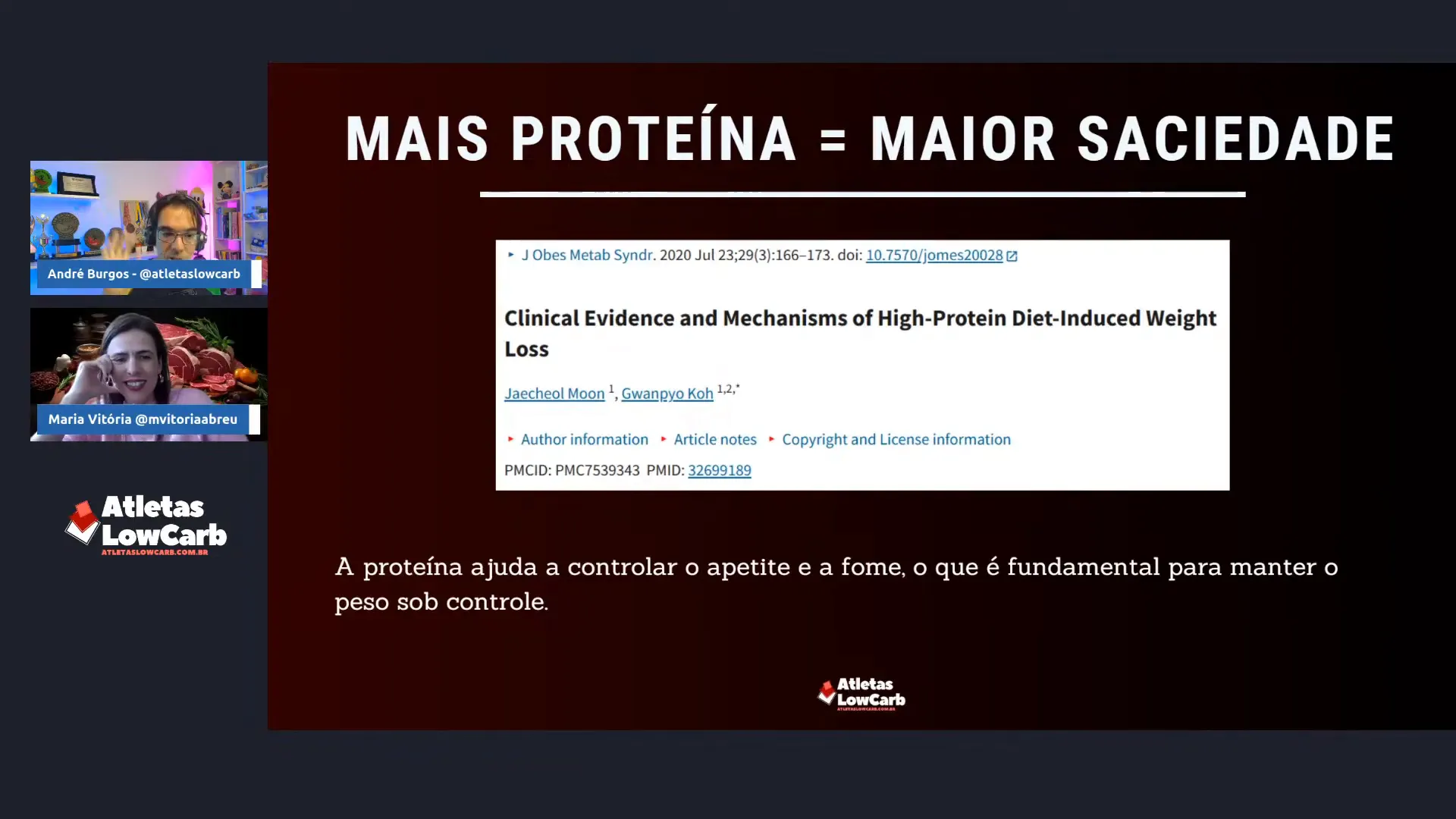 André Burgos - @atletaslowcarb

Maria Vitória @mvitoriaabreu

Atletas LowCarb
ATLETASLOWCARB.COM.BR

MAIS PROTEÍNA = MAIOR SACIEDADE

J Obes Metab Syndr. 2020 Jul 23;29(3):166–173. doi: 10.7570/jomes20028

Clinical Evidence and Mechanisms of High-Protein Diet-Induced Weight Loss

Jaecheol Moon $^{1}$, Gwanpyo Koh $^{1,2,*}$

Author information Article notes Copyright and License information

PMCID: PMC7539343 PMID: 32699189

A proteína ajuda a controlar o apetite e a fome, o que é fundamental para manter o peso sob controle.

Atletas LowCarb
ATLETASLOWCARB.COM.BR